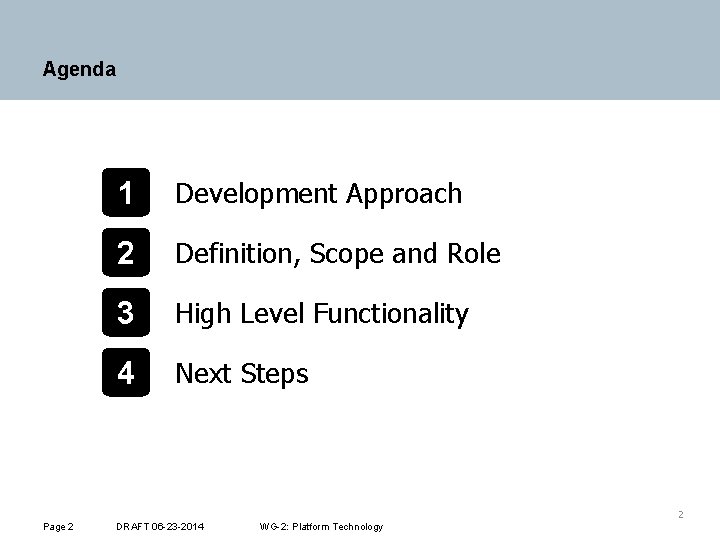 Agenda

1 Development Approach

2 Definition, Scope and Role

3 High Level Functionality

4 Next Steps

2

Page 2 DRAFT 06-23-2014 WG-2: Platform Technology